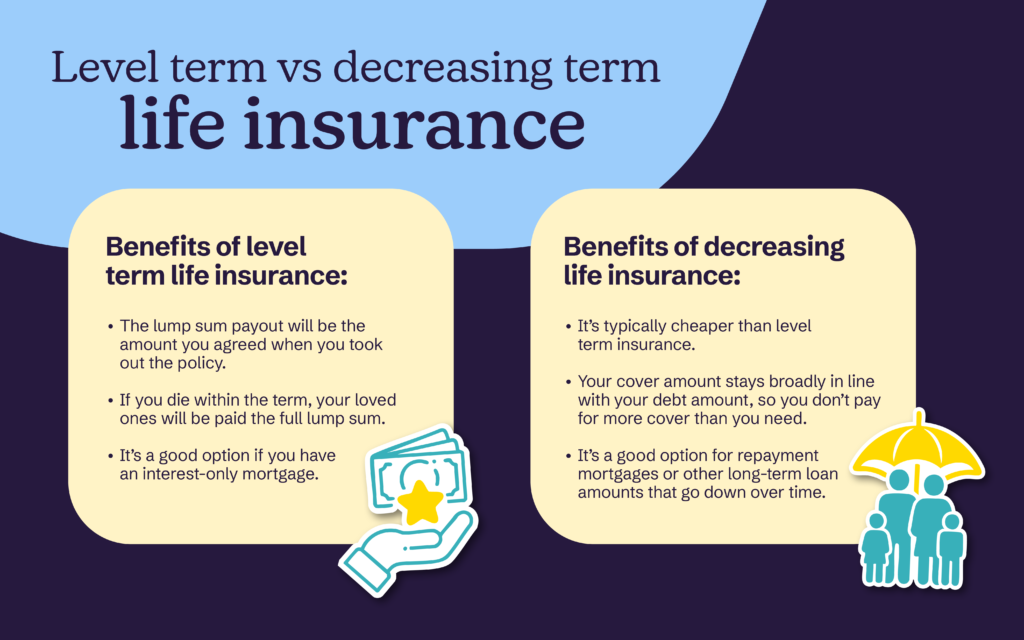 Level term vs decreasing term
life insurance

Benefits of level term life insurance:

• The lump sum payout will be the amount you agreed when you took out the policy.

• If you die within the term, your loved ones will be paid the full lump sum.

• It's a good option if you have an interest-only mortgage.

Benefits of decreasing life insurance:

• It's typically cheaper than level term insurance.

• Your cover amount stays broadly in line with your debt amount, so you don't pay for more cover than you need.

• It's a good option for repayment mortgages or other long-term loan amounts that go down over time.